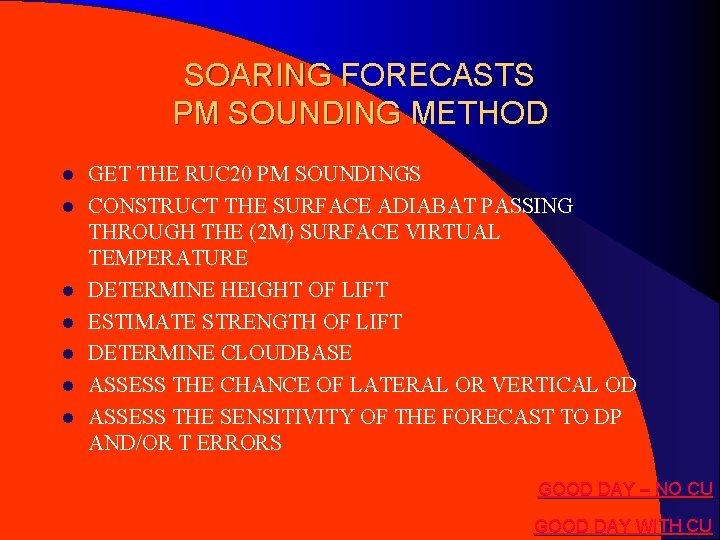 SOARING FORECASTS
PM SOUNDING METHOD

- GET THE RUC20 PM SOUNDINGS
- CONSTRUCT THE SURFACE ADIABAT PASSING THROUGH THE (2M) SURFACE VIRTUAL TEMPERATURE
- DETERMINE HEIGHT OF LIFT
- ESTIMATE STRENGTH OF LIFT
- DETERMINE CLOUDBASE
- ASSESS THE CHANCE OF LATERAL OR VERTICAL OD
- ASSESS THE SENSITIVITY OF THE FORECAST TO DP AND/OR T ERRORS

GOOD DAY – NO CU

GOOD DAY WITH CU